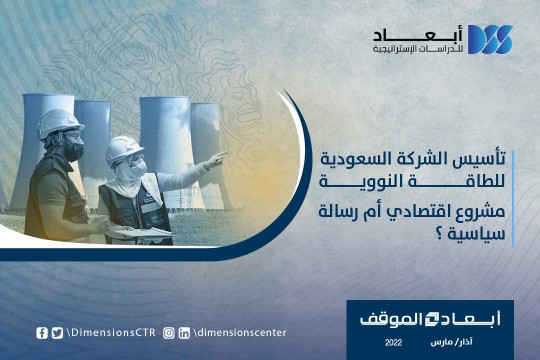 أبعاد
للدراسات الإستراتيجية

تأسيس الشركة السعودية للطاقة النووية

مشروع اقتصادي أم رسالة سياسية ؟

أبعاد الموقف

آذار/ مارس 2022

\DimensionsCTR \dimensionscenter